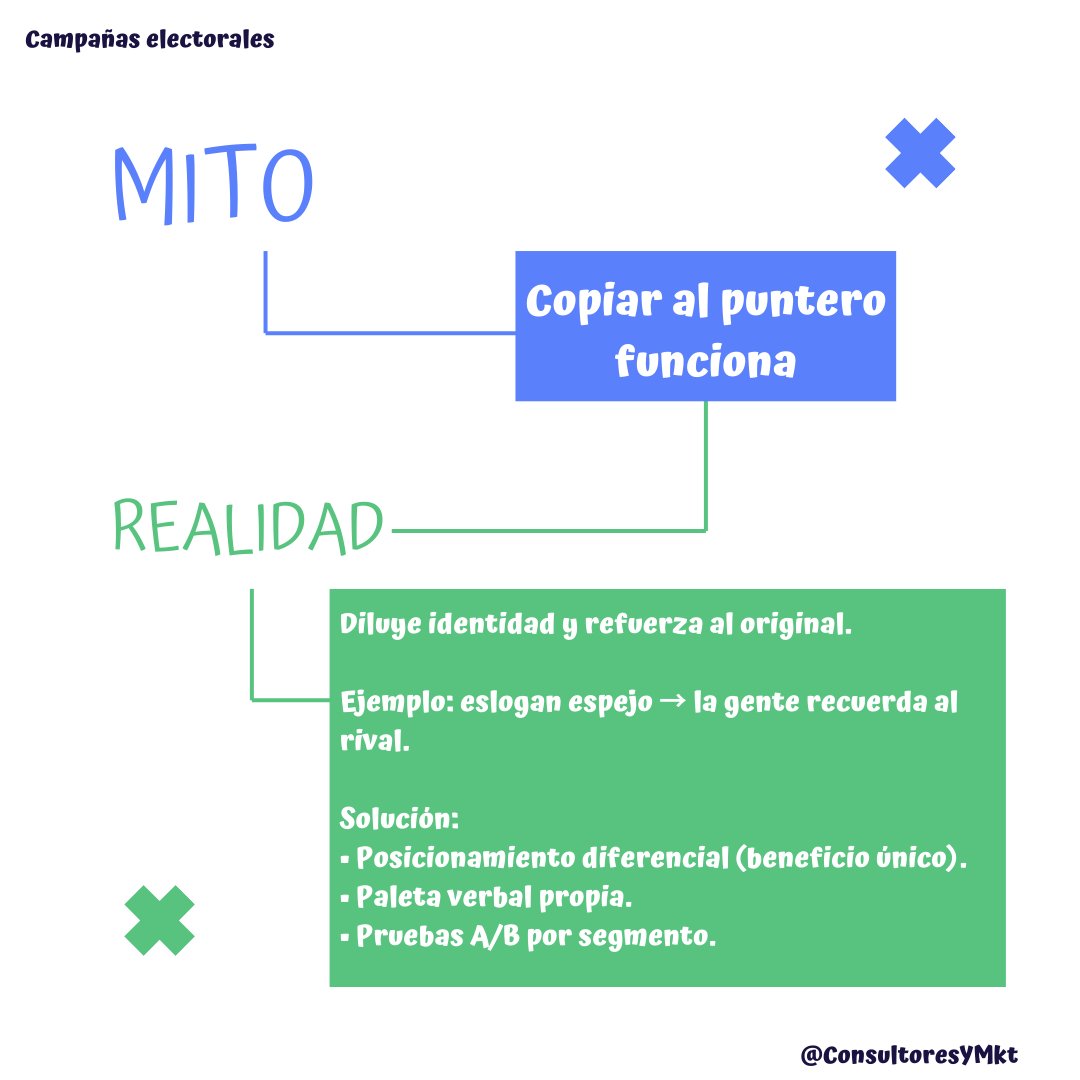 Campañas electorales

MITO

Copiar al puntero funciona

REALIDAD

Diluye identidad y refuerza al original.

Ejemplo: eslogan espejo → la gente recuerda al rival.

Solución:
▪ Posicionamiento diferencial (beneficio único).
▪ Paleta verbal propia.
▪ Pruebas A/B por segmento.

@ConsultoresYMkt